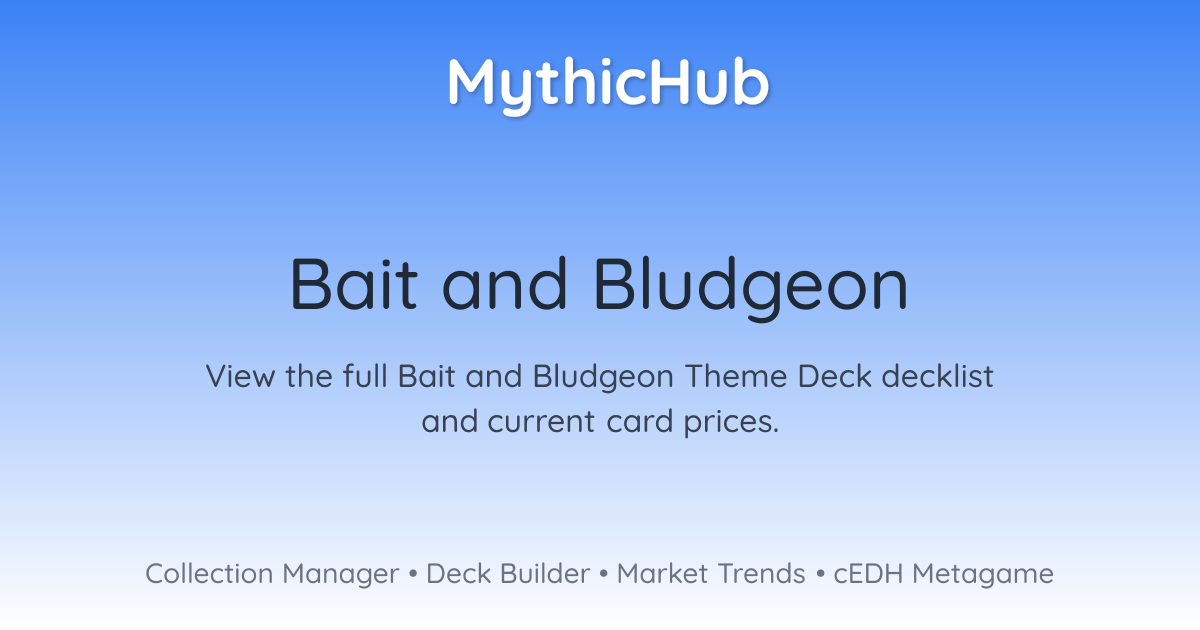 MythicHub

Bait and Bludgeon

View the full Bait and Bludgeon Theme Deck decklist and current card prices.

Collection Manager • Deck Builder • Market Trends • cEDH Metagame